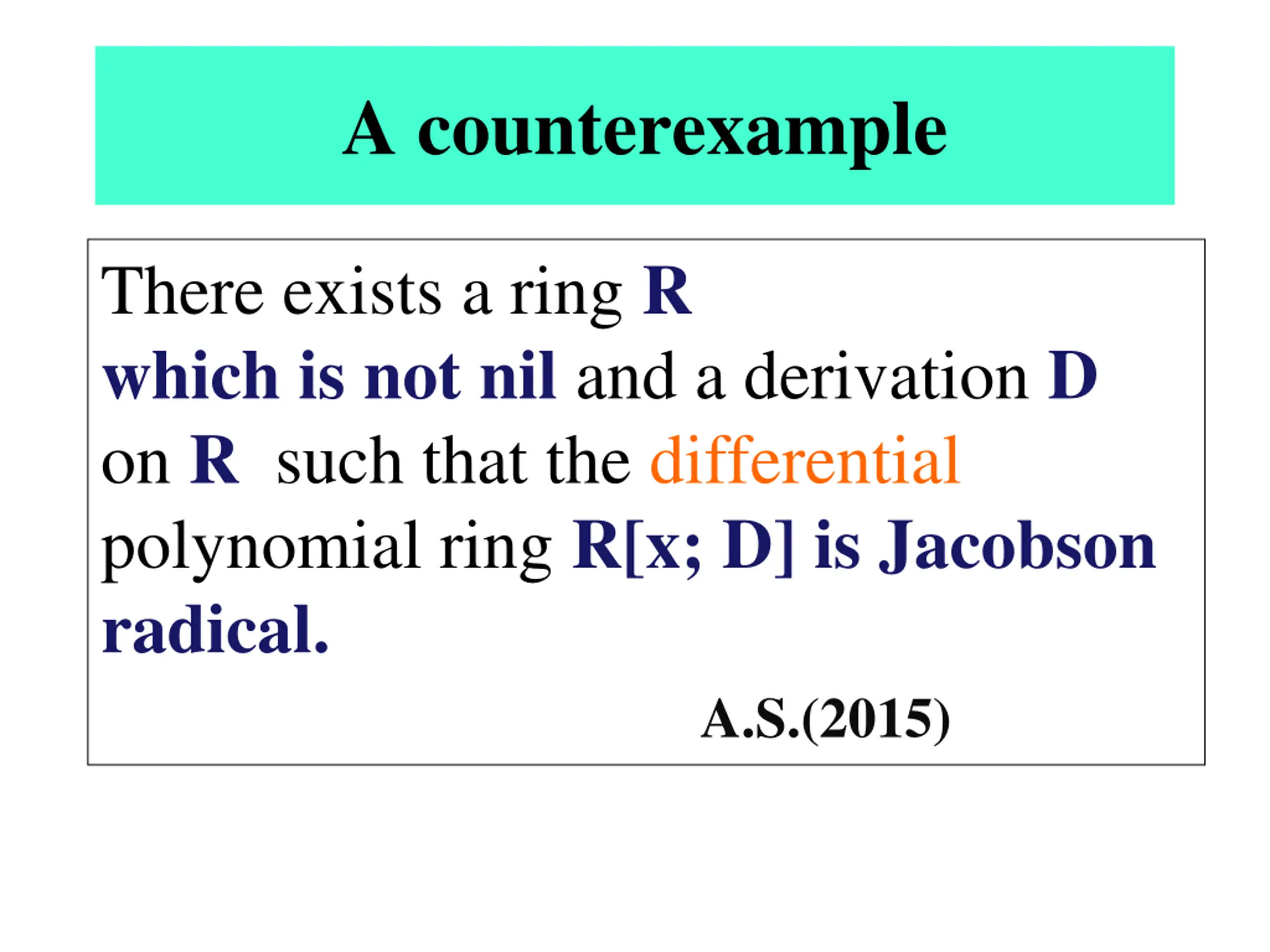 A counterexample

There exists a ring R which is not nil and a derivation D on R such that the differential polynomial ring R[x; D] is Jacobson radical.

A.S.(2015)